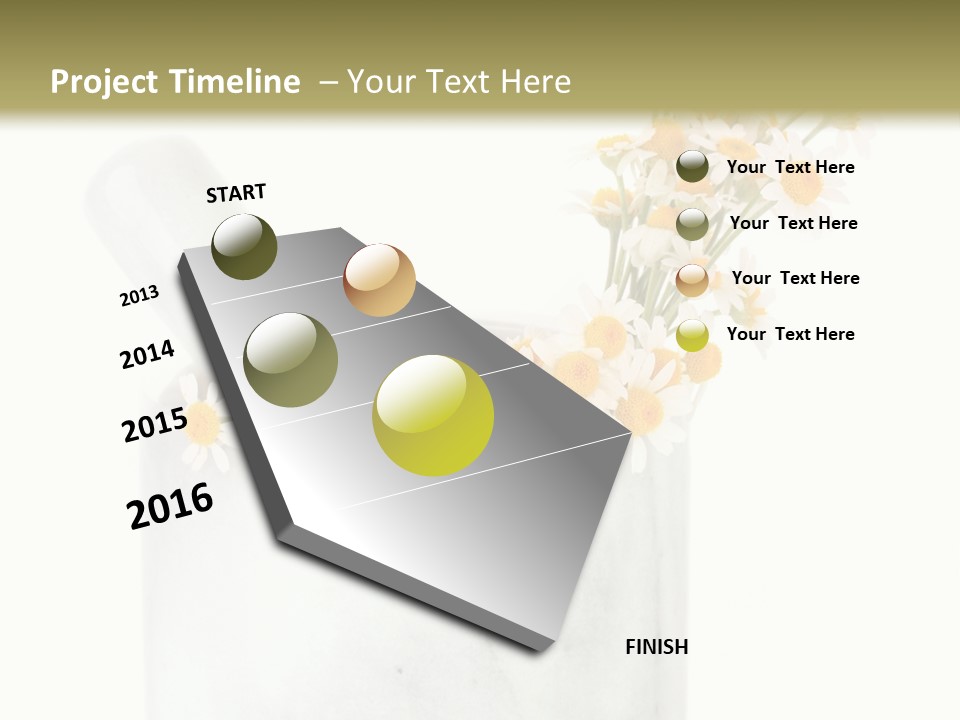 Project Timeline – Your Text Here

START

2013

2014

2015

2016

FINISH

Your Text Here

Your Text Here

Your Text Here

Your Text Here